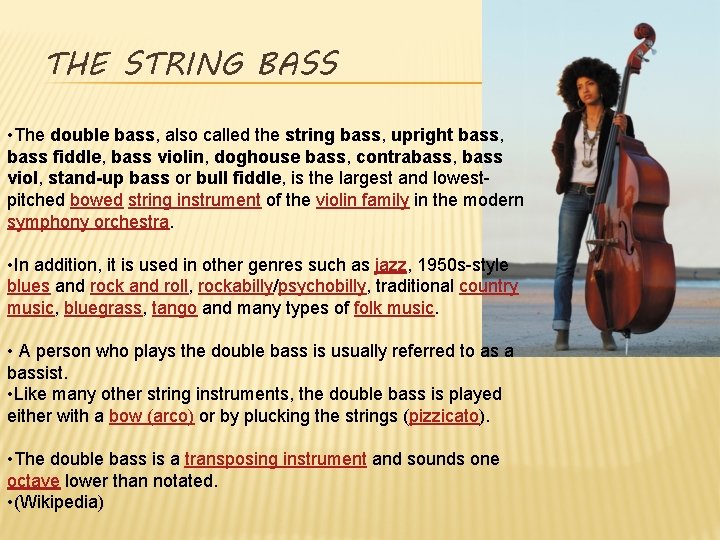 THE STRING BASS

•The double bass, also called the string bass, upright bass, bass fiddle, bass violin, doghouse bass, contrabass, bass viol, stand-up bass or bull fiddle, is the largest and lowest-pitched bowed string instrument of the violin family in the modern symphony orchestra.

•In addition, it is used in other genres such as jazz, 1950s-style blues and rock and roll, rockabilly/psychobilly, traditional country music, bluegrass, tango and many types of folk music.

• A person who plays the double bass is usually referred to as a bassist.
•Like many other string instruments, the double bass is played either with a bow (arco) or by plucking the strings (pizzicato).

•The double bass is a transposing instrument and sounds one octave lower than notated.
•(Wikipedia)